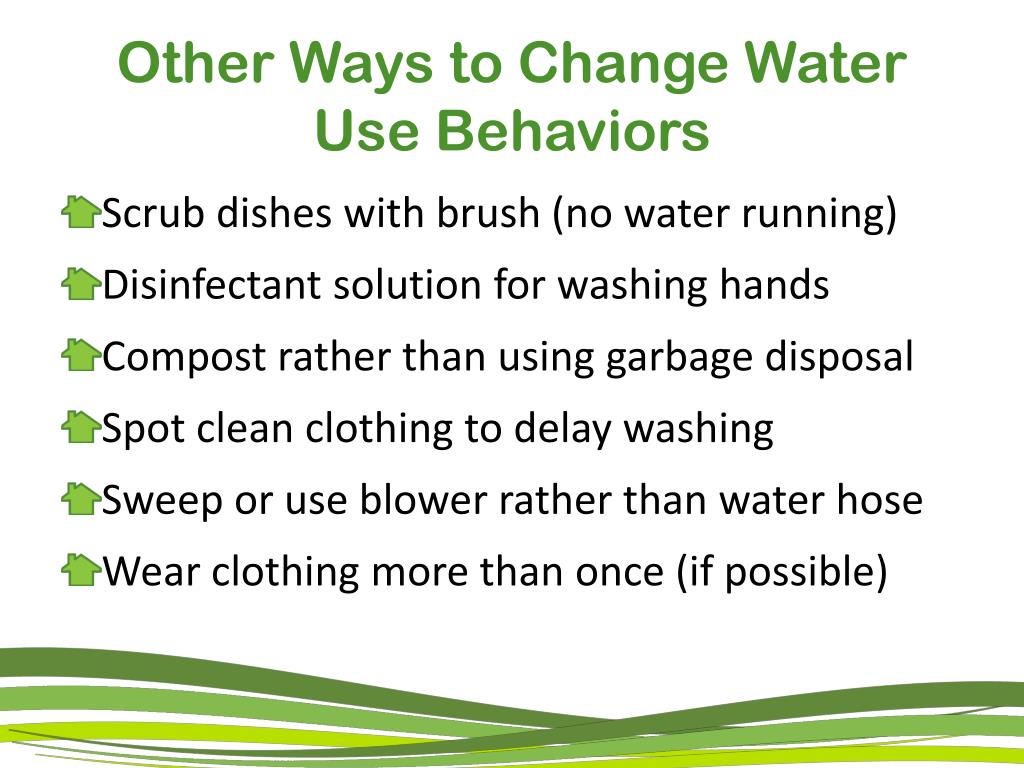 Other Ways to Change Water Use Behaviors

Scrub dishes with brush (no water running)

Disinfectant solution for washing hands

Compost rather than using garbage disposal

Spot clean clothing to delay washing

Sweep or use blower rather than water hose

Wear clothing more than once (if possible)